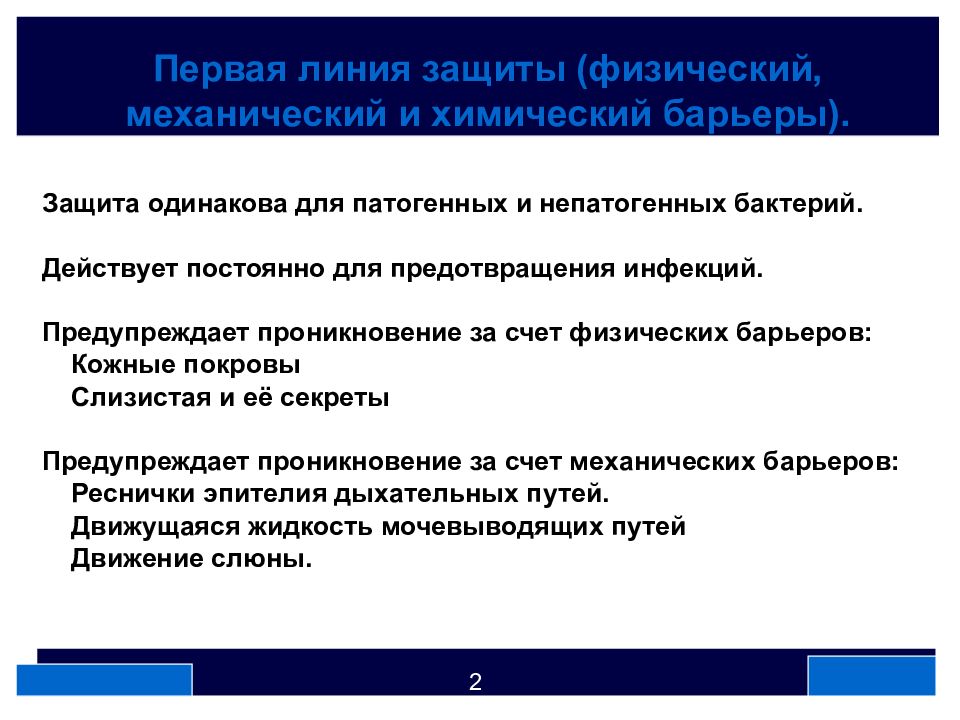 Первая линия защиты (физический, механический и химический барьеры).

Защита одинакова для патогенных и непатогенных бактерий.

Действует постоянно для предотвращения инфекций.

Предупреждает проникновение за счет физических барьеров:
Кожные покровы
Слизистая и её секреты

Предупреждает проникновение за счет механических барьеров:
Реснички эпителия дыхательных путей.
Движущаяся жидкость мочевыводящих путей
Движение слюны.

2